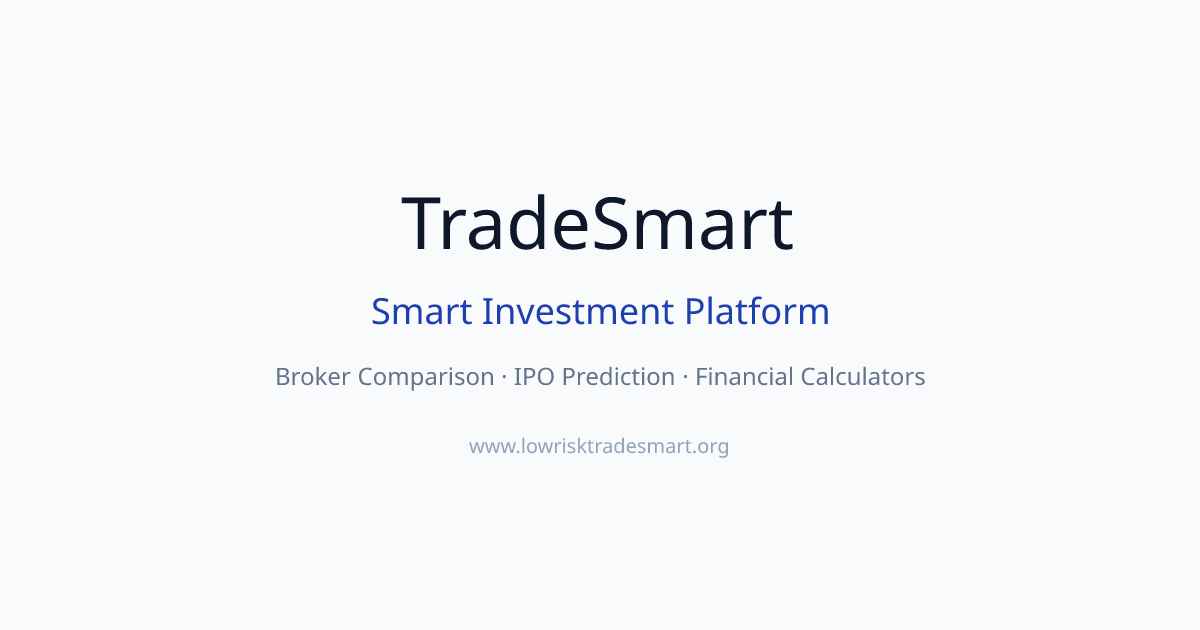 TradeSmart

Smart Investment Platform

Broker Comparison · IPO Prediction · Financial Calculators

www.lowrisktradesmart.org